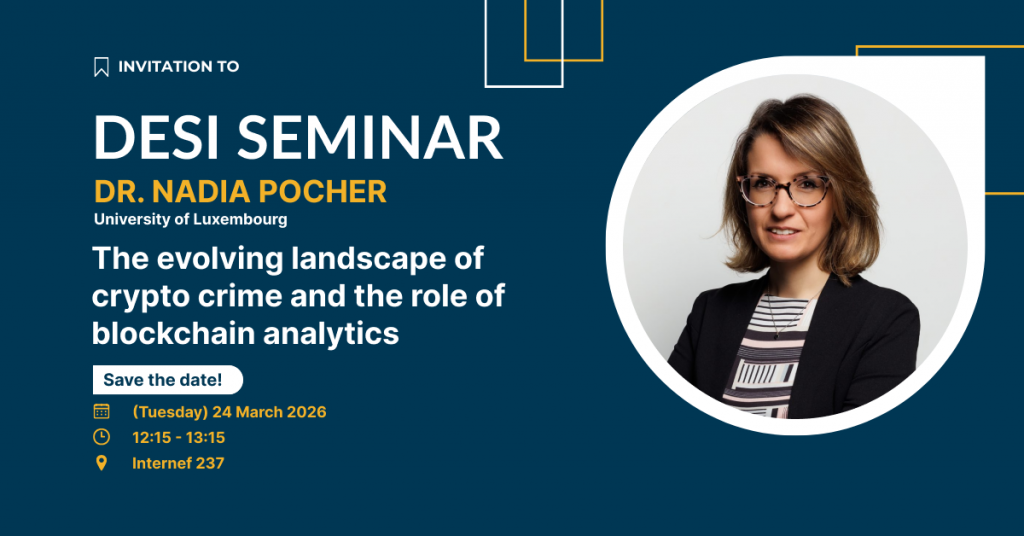 INVITATION TO

DESI SEMINAR

DR. NADIA POCHER

University of Luxembourg

The evolving landscape of crypto crime and the role of blockchain analytics

Save the date!

(Tuesday) 24 March 2026

12:15 - 13:15

Internef 237